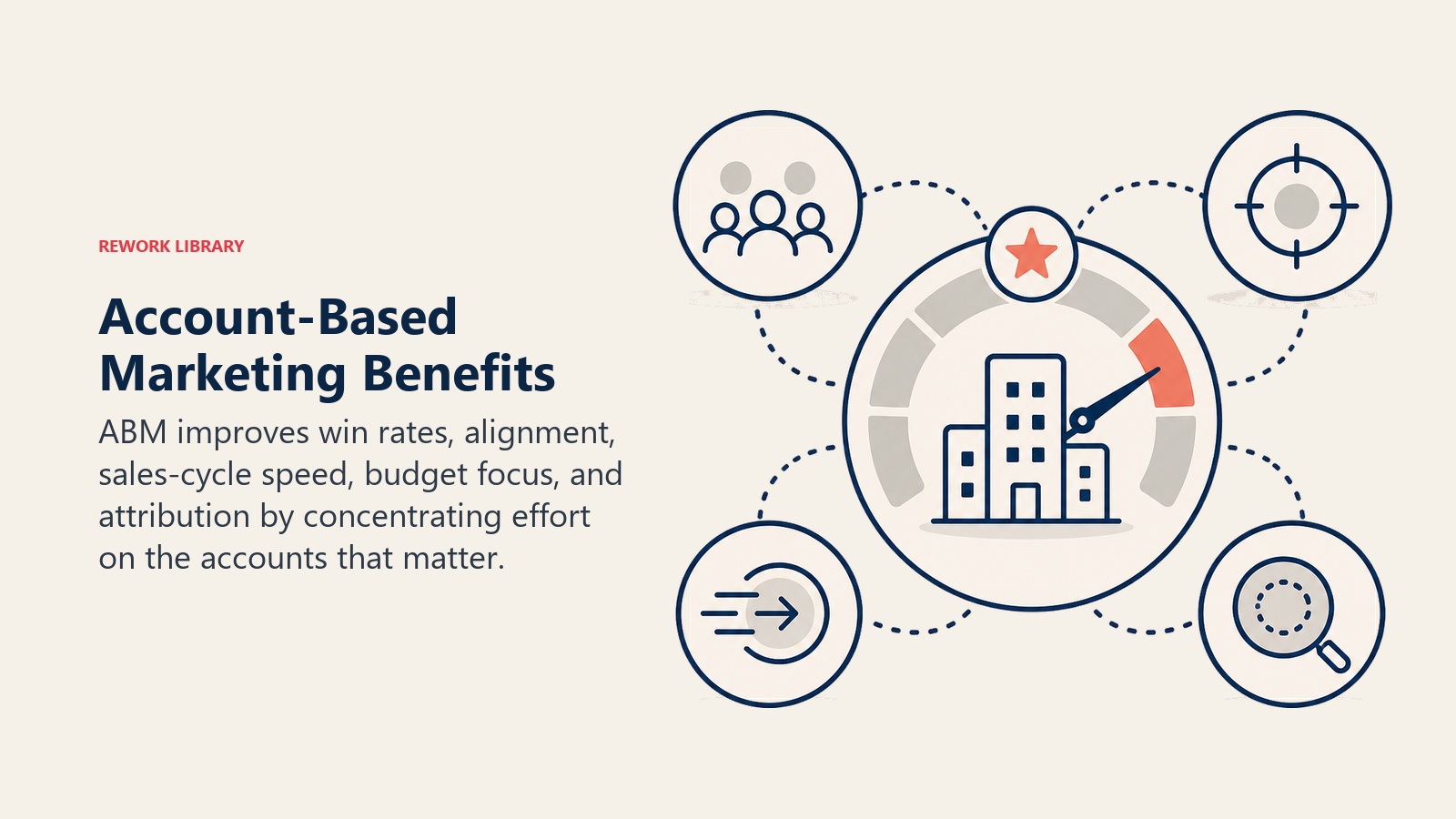 REWORK LIBRARY

Account-Based Marketing Benefits

ABM improves win rates, alignment, sales-cycle speed, budget focus, and attribution by concentrating effort on the accounts that matter.